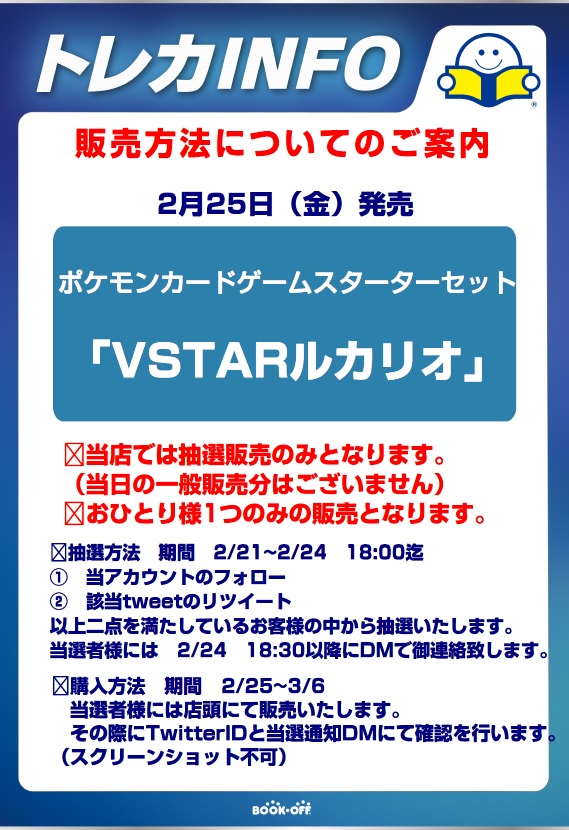 トレカINFO

販売方法についてのご案内

2月25日（金）発売

ポケモンカードゲームスターターセット

「VSTARルカリオ」

☒当店では抽選販売のみとなります。
（当日の一般販売分はございません）
☒おひとり様1つのみの販売となります。

☒抽選方法　期間　2/21~2/24　18:00迄
①　当アカウントのフォロー
②　該当tweetのリツイート
以上二点を満たしているお客様の中から抽選いたします。
当選者様には　2/24　18:30以降にDMで御連絡致します。

☒購入方法　期間　2/25~3/6
当選者様には店頭にて販売いたします。
その際にTwitterIDと当選通知DMにて確認を行います。
（スクリーンショット不可）

BOOK・OFF